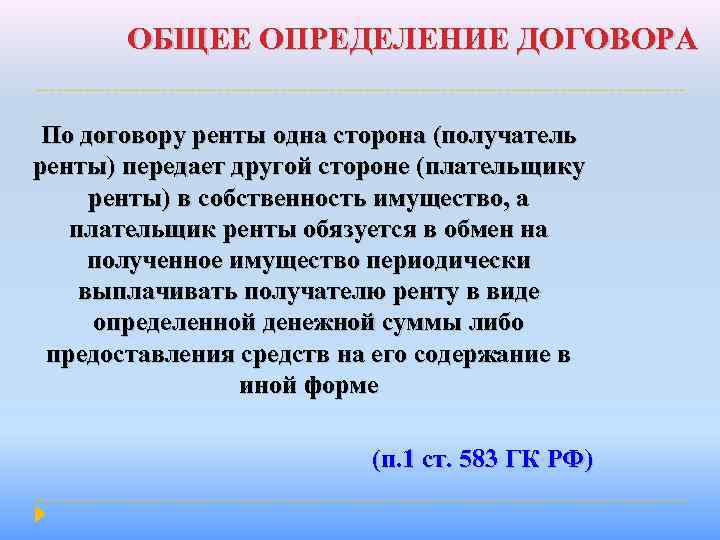 ОБЩЕЕ ОПРЕДЕЛЕНИЕ ДОГОВОРА

По договору ренты одна сторона (получатель ренты) передает другой стороне (плательщику ренты) в собственность имущество, а плательщик ренты обязуется в обмен на полученное имущество периодически выплачивать получателю ренту в виде определенной денежной суммы либо предоставления средств на его содержание в иной форме

(п.1 ст. 583 ГК РФ)